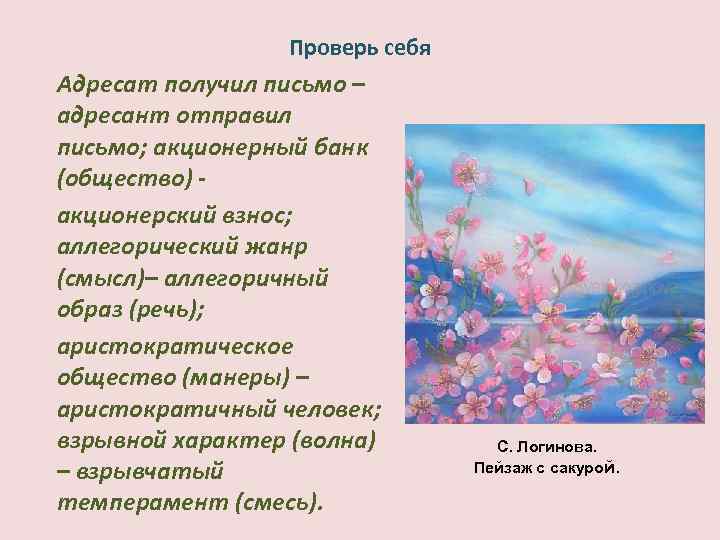 Проверь себя

Адресат получил письмо – адресант отправил письмо; акционерный банк (общество) -

акционерский взнос; аллегорический жанр (смысл)– аллегоричный образ (речь);

аристократическое общество (манеры) – аристократичный человек; взрывной характер (волна) – взрывчатый темперамент (смесь).

С. Логинова.
Пейзаж с сакурой.